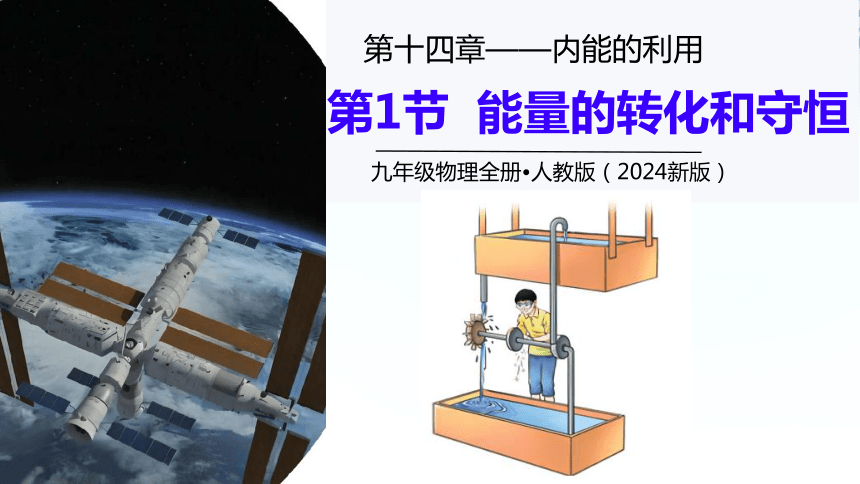 第十四章——内能的利用

第1节 能量的转化和守恒

九年级物理全册•人教版（2024新版）